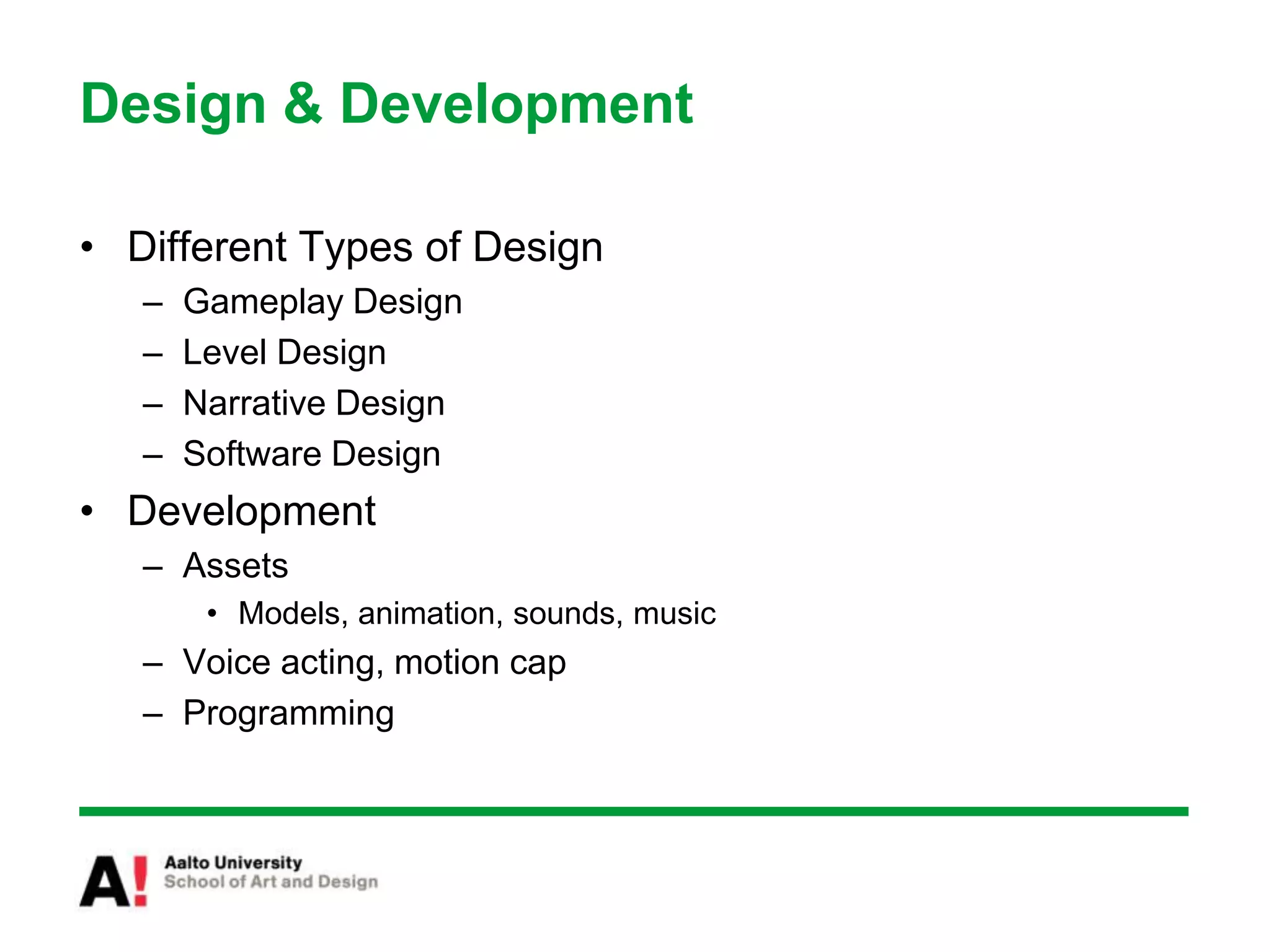 Design & Development

• Different Types of Design
  – Gameplay Design
  – Level Design
  – Narrative Design
  – Software Design
• Development
  – Assets
    • Models, animation, sounds, music
  – Voice acting, motion cap
  – Programming

A!
Aalto University
School of Art and Design